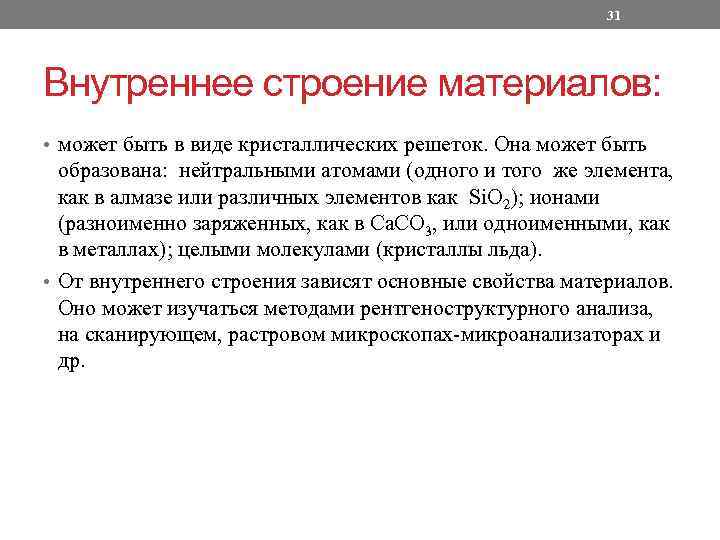 31

Внутреннее строение материалов:

• может быть в виде кристаллических решеток. Она может быть образована: нейтральными атомами (одного и того же элемента, как в алмазе или различных элементов как $SiO_2$); ионами (разноименно заряженных, как в $CaCO_3$, или одноименными, как в металлах); целыми молекулами (кристаллы льда).

• От внутреннего строения зависят основные свойства материалов. Оно может изучаться методами рентгеноструктурного анализа, на сканирующем, растровом микроскопах-микроанализаторах и др.